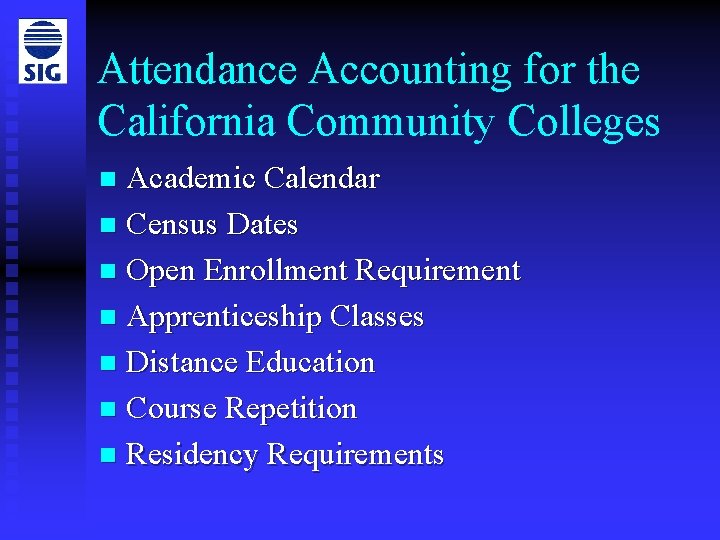 SIG

Attendance Accounting for the California Community Colleges

- Academic Calendar
- Census Dates
- Open Enrollment Requirement
- Apprenticeship Classes
- Distance Education
- Course Repetition
- Residency Requirements